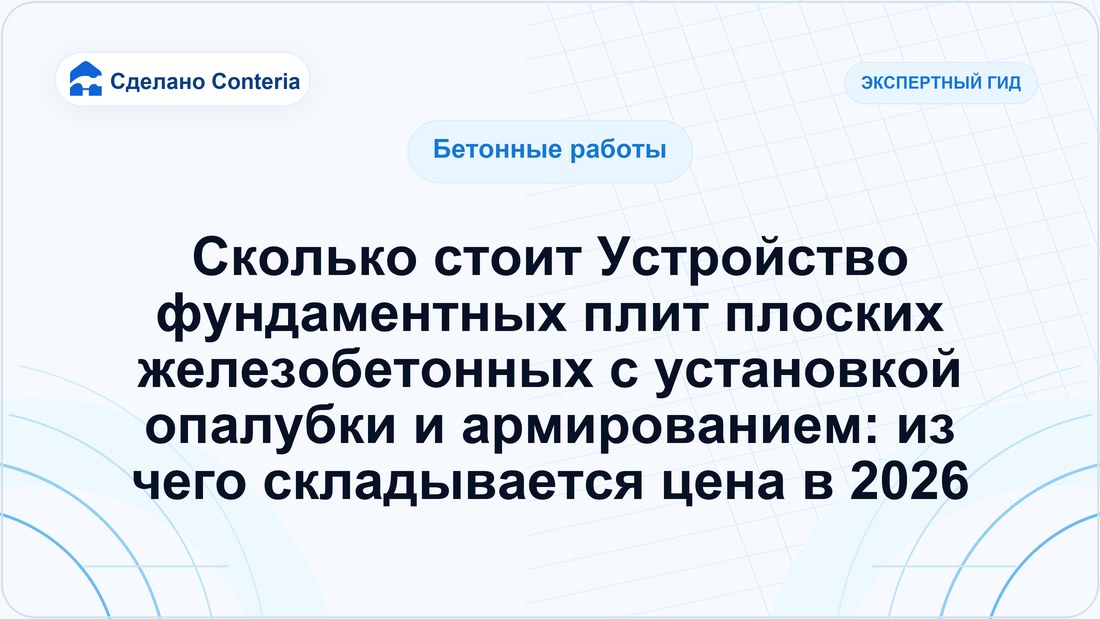 Сделано Conteria

ЭКСПЕРТНЫЙ ГИД

Бетонные работы

Сколько стоит Устройство фундаментных плит плоских железобетонных с установкой опалубки и армированием: из чего складывается цена в 2026